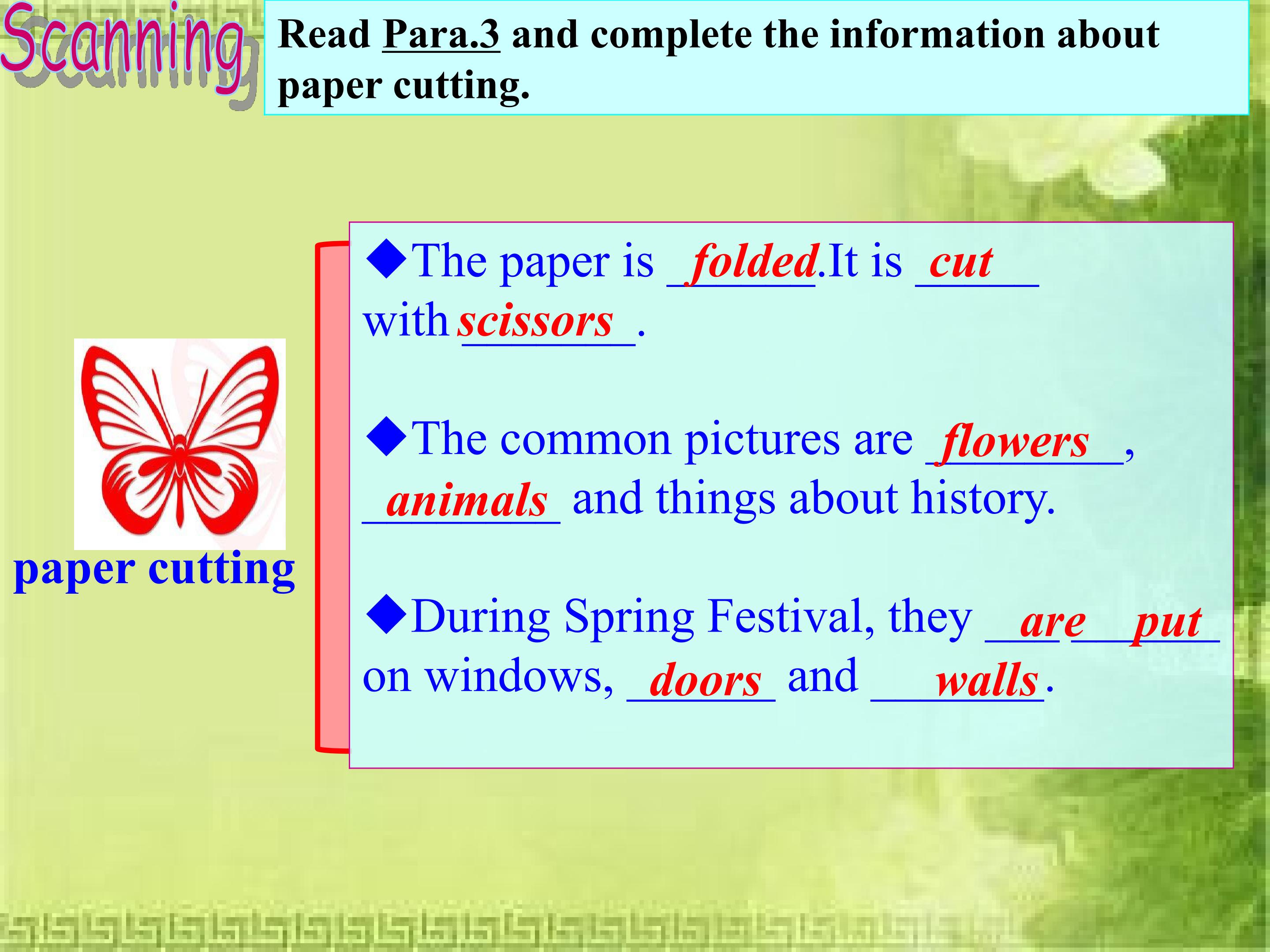 Scanning

Read Para.3 and complete the information about paper cutting.

paper cutting

◆The paper is folded.It is cut with scissors.

◆The common pictures are flowers, animals and things about history.

◆During Spring Festival, they are put on windows, doors and walls.